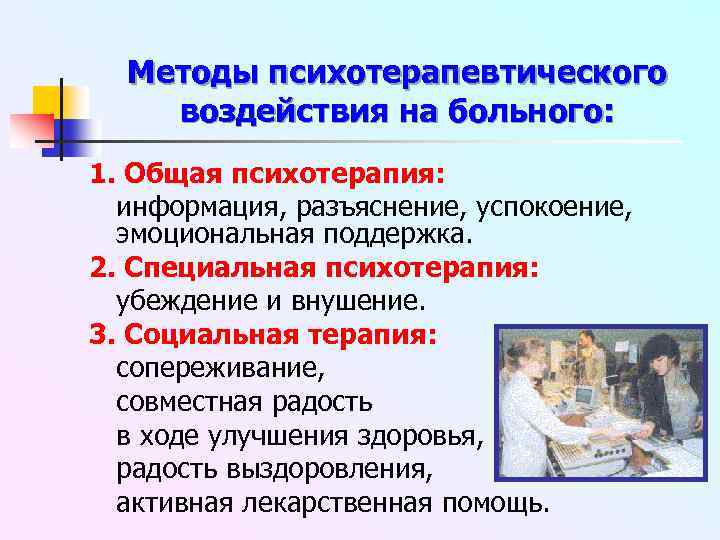 Методы психотерапевтического воздействия на больного:

1. Общая психотерапия:
информация, разъяснение, успокоение, эмоциональная поддержка.

2. Специальная психотерапия:
убеждение и внушение.

3. Социальная терапия:
сопереживание,
совместная радость
в ходе улучшения здоровья,
радость выздоровления,
активная лекарственная помощь.